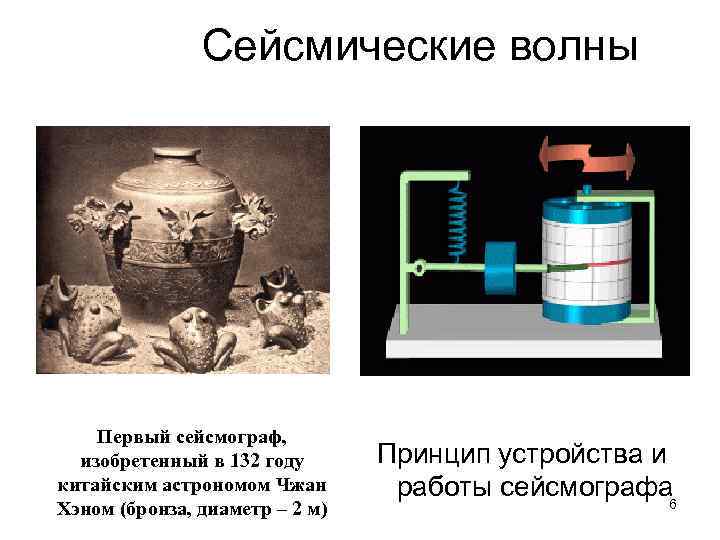 Сейсмические волны

Первый сейсмограф, изобретенный в 132 году китайским астрономом Чжан Хэном (бронза, диаметр – 2 м)

Принцип устройства и работы сейсмографа

6